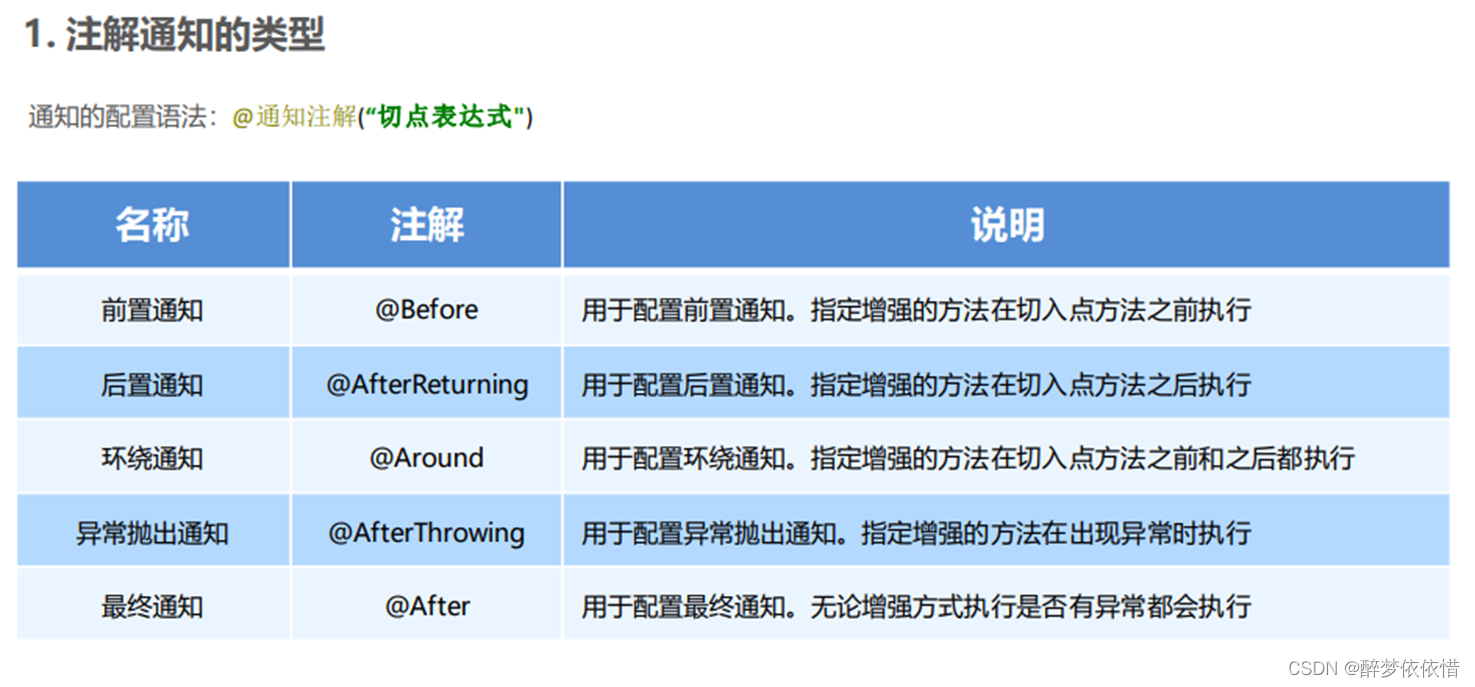 1. 注解通知的类型

通知的配置语法：@通知注解("切点表达式")

| 名称 | 注解 | 说明 |
|---|---|---|
| 前置通知 | @Before | 用于配置前置通知。指定增强的方法在切入点方法之前执行 |
| 后置通知 | @AfterReturning | 用于配置后置通知。指定增强的方法在切入点方法之后执行 |
| 环绕通知 | @Around | 用于配置环绕通知。指定增强的方法在切入点方法之前和之后都执行 |
| 异常抛出通知 | @AfterThrowing | 用于配置异常抛出通知。指定增强的方法在出现异常时执行 |
| 最终通知 | @After | 用于配置最终通知。无论增强方式执行是否有异常都会执行 |

CSDN @醉梦依依惜